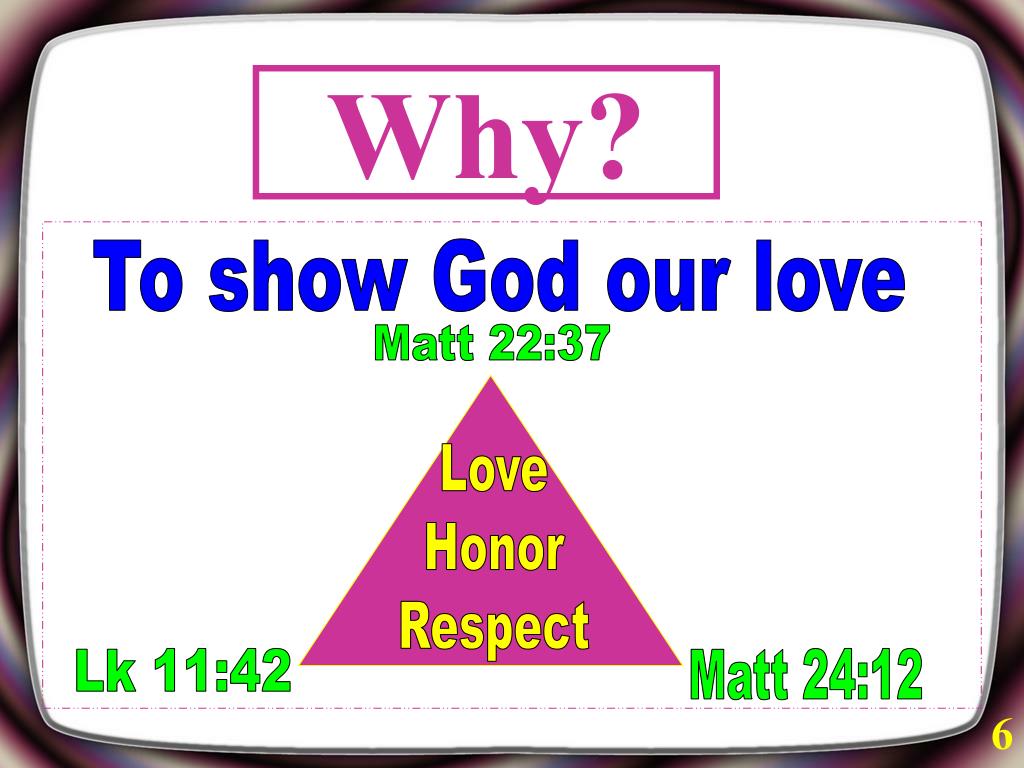 Why?

To show God our love

Matt 22:37

Love
Honor
Respect

Lk 11:42

Matt 24:12

6